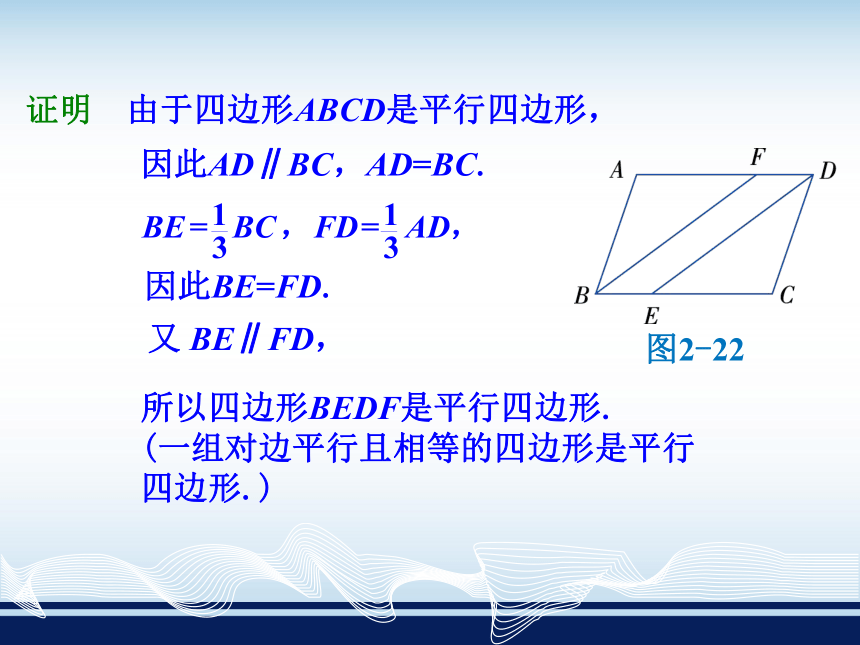 证明　由于四边形$ABCD$是平行四边形，

因此$AD \parallel BC$，$AD=BC$.

$BE=\frac{1}{3}BC$，$FD=\frac{1}{3}AD$，

因此$BE=FD$.

又 $BE \parallel FD$，

所以四边形$BEDF$是平行四边形.
（一组对边平行且相等的四边形是平行四边形.）

A F D B E C

图2-22